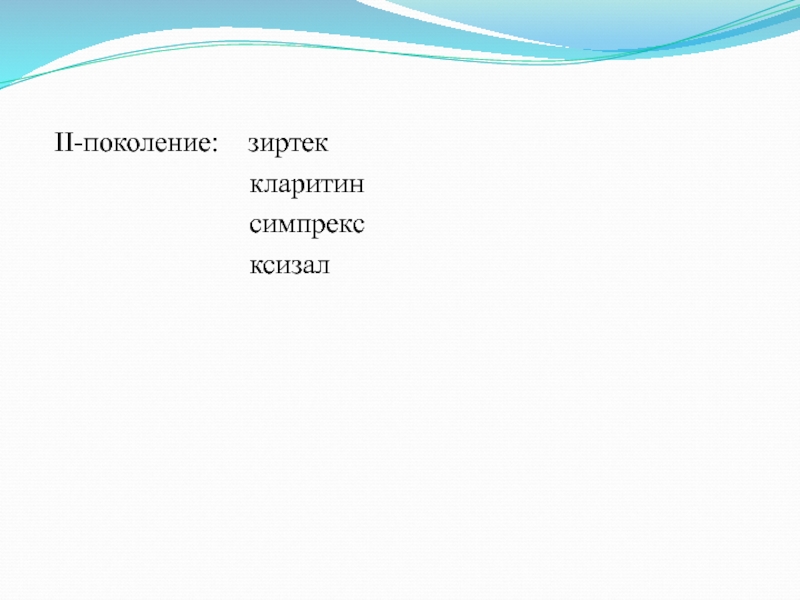 II-поколение: зиртек
кларитин
симпрекс
ксизал